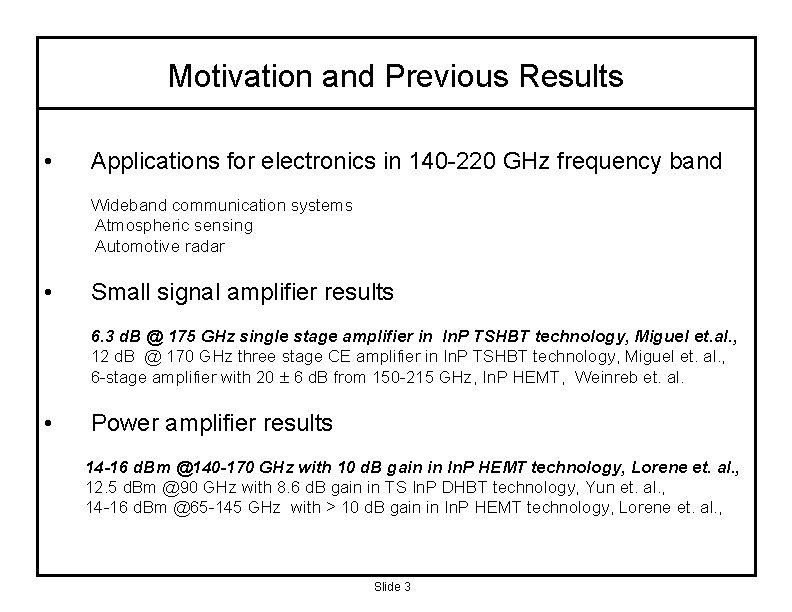 Motivation and Previous Results

• Applications for electronics in 140-220 GHz frequency band

Wideband communication systems
Atmospheric sensing
Automotive radar

• Small signal amplifier results

6.3 dB @ 175 GHz single stage amplifier in InP TSHBT technology, Miguel et.al.,
12 dB @ 170 GHz three stage CE amplifier in InP TSHBT technology, Miguel et. al.,
6-stage amplifier with 20 ± 6 dB from 150-215 GHz, InP HEMT, Weinreb et. al.

• Power amplifier results

14-16 dBm @140-170 GHz with 10 dB gain in InP HEMT technology, Lorene et. al.,
12.5 dBm @90 GHz with 8.6 dB gain in TS InP DHBT technology, Yun et. al.,
14-16 dBm @65-145 GHz with > 10 dB gain in InP HEMT technology, Lorene et. al.,

Slide 3